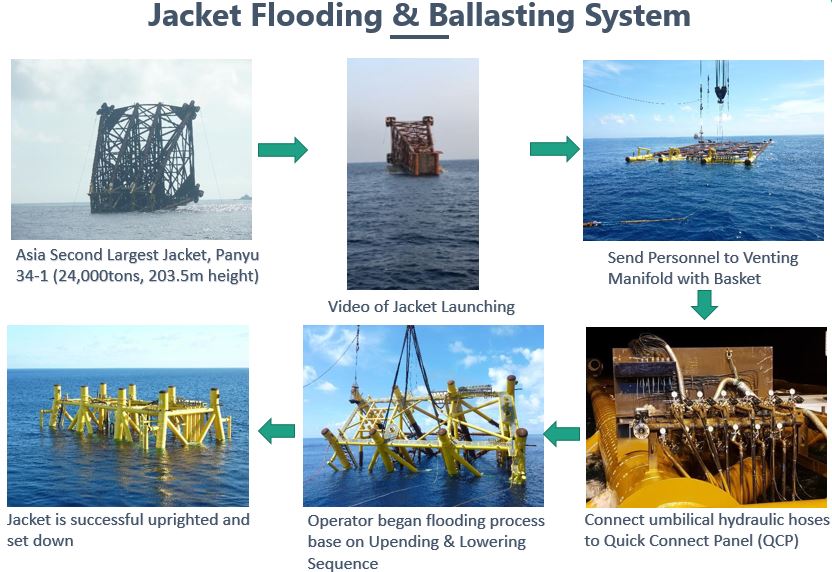 Jacket Flooding & Ballasting System

Asia Second Largest Jacket, Panyu 34-1 (24,000tons, 203.5m height)

Video of Jacket Launching

Send Personnel to Venting Manifold with Basket

Connect umbilical hydraulic hoses to Quick Connect Panel (QCP)

Operator began flooding process base on Upending & Lowering Sequence

Jacket is successful uprighted and set down